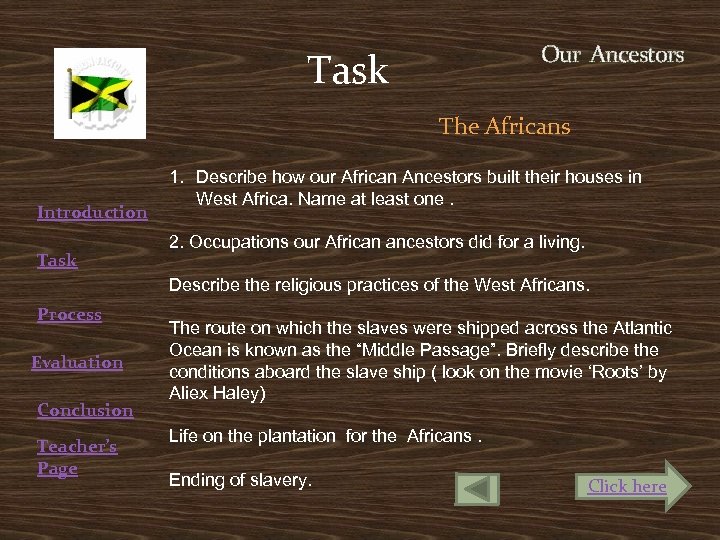 Task

Our Ancestors

The Africans

Introduction

Task

Process

Evaluation

Conclusion

Teacher's Page

1. Describe how our African Ancestors built their houses in West Africa. Name at least one .

2. Occupations our African ancestors did for a living.

Describe the religious practices of the West Africans.

The route on which the slaves were shipped across the Atlantic Ocean is known as the "Middle Passage". Briefly describe the conditions aboard the slave ship ( look on the movie 'Roots' by Aliex Haley)

Life on the plantation for the Africans .

Ending of slavery.

Click here